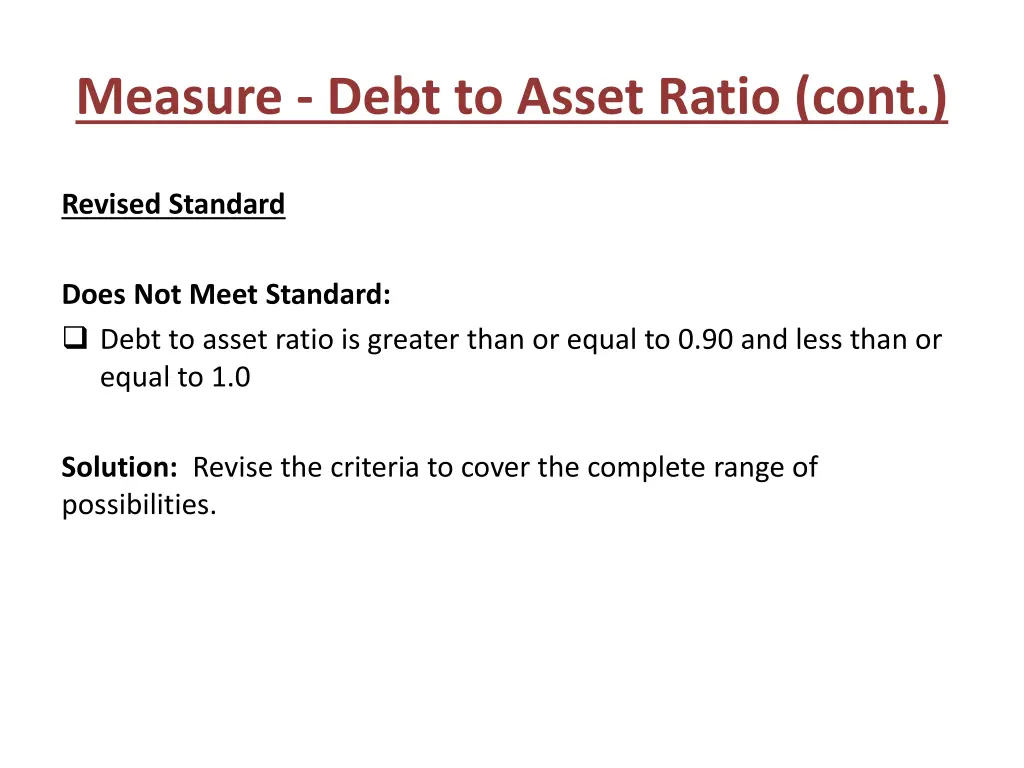 Measure - Debt to Asset Ratio (cont.)

Revised Standard

Does Not Meet Standard:

❑ Debt to asset ratio is greater than or equal to 0.90 and less than or equal to 1.0

Solution: Revise the criteria to cover the complete range of possibilities.